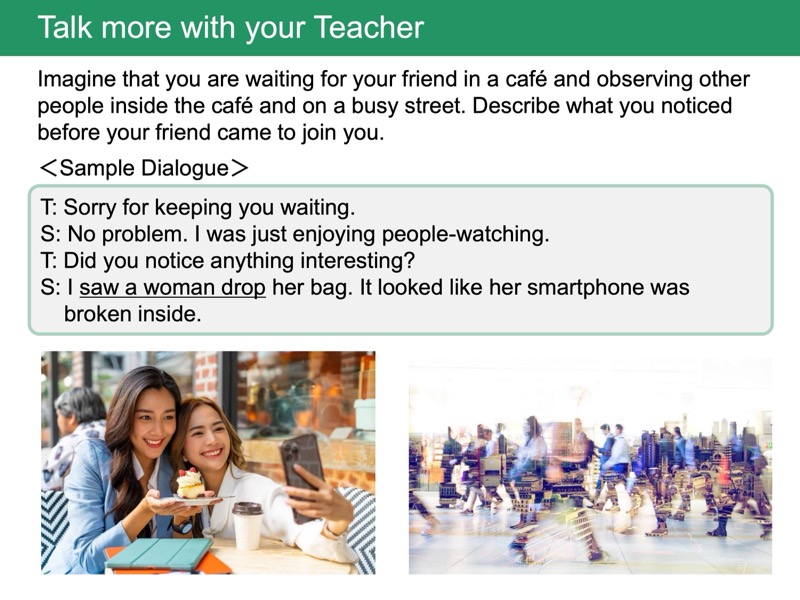 Talk more with your Teacher

Imagine that you are waiting for your friend in a café and observing other people inside the café and on a busy street. Describe what you noticed before your friend came to join you.

<Sample Dialogue>

T: Sorry for keeping you waiting.
S: No problem. I was just enjoying people-watching.
T: Did you notice anything interesting?
S: I saw a woman drop her bag. It looked like her smartphone was broken inside.